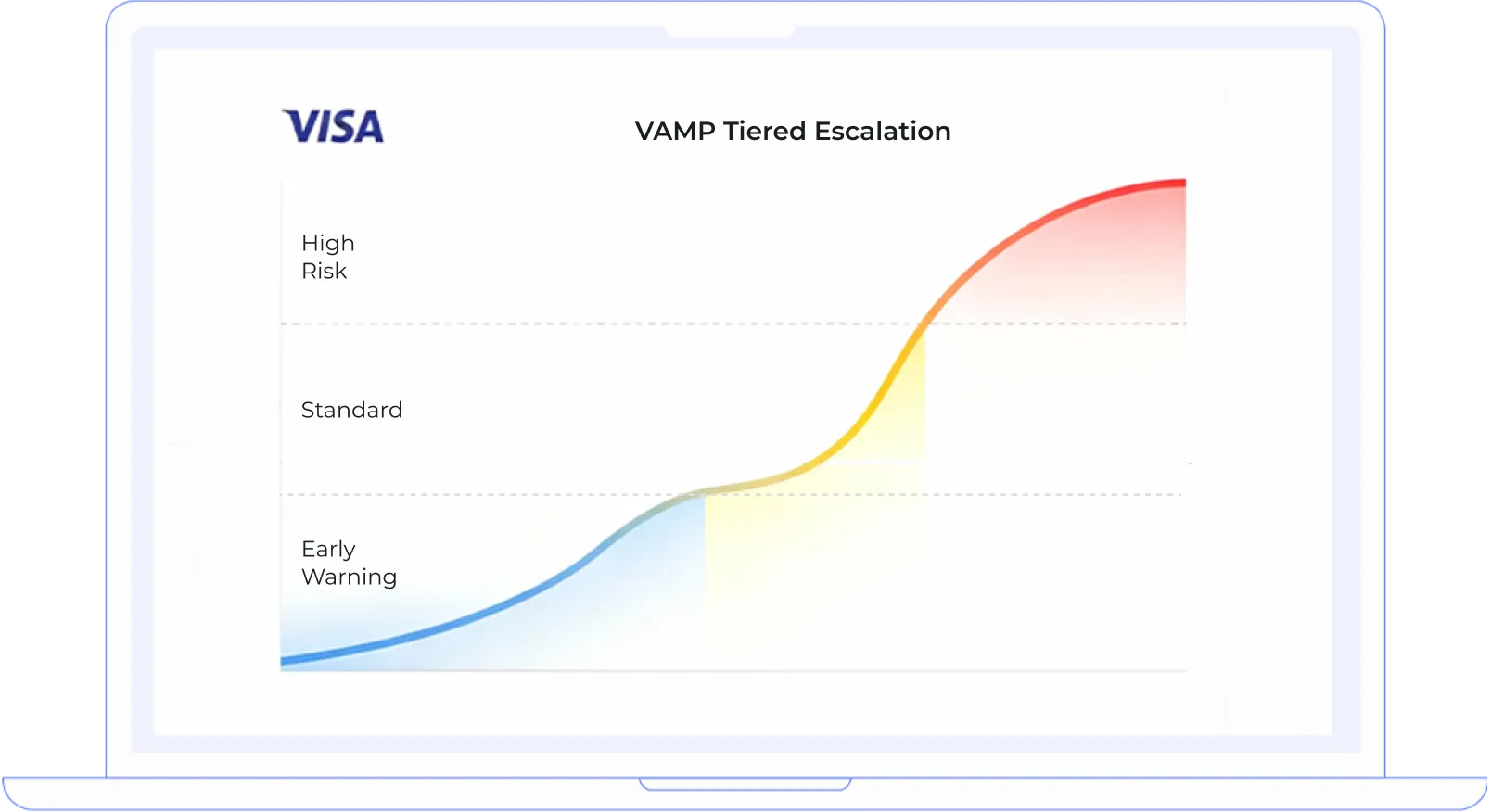 VISA

VAMP Tiered Escalation

High Risk

Standard

Early Warning